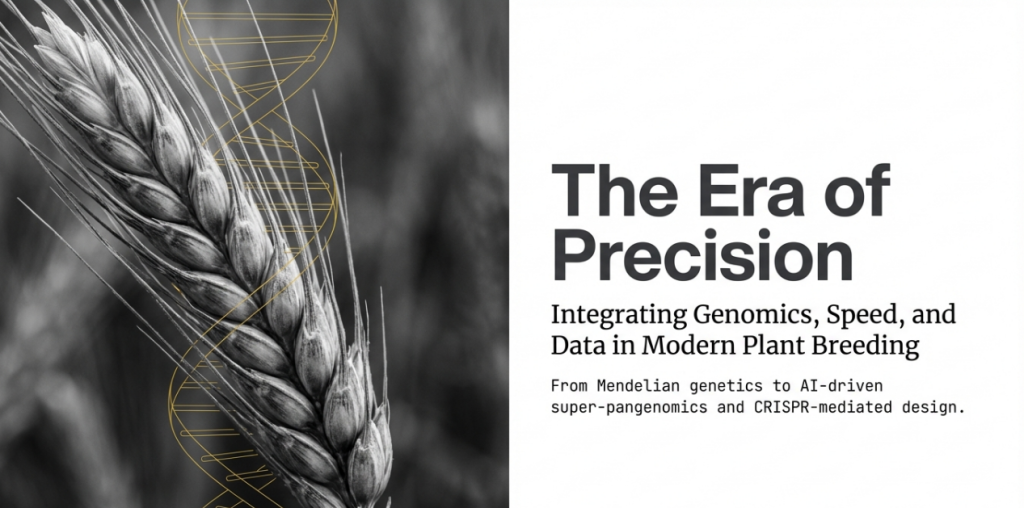 The Era of Precision

Integrating Genomics, Speed, and Data in Modern Plant Breeding

From Mendelian genetics to AI-driven super-pangenomics and CRISPR-mediated design.